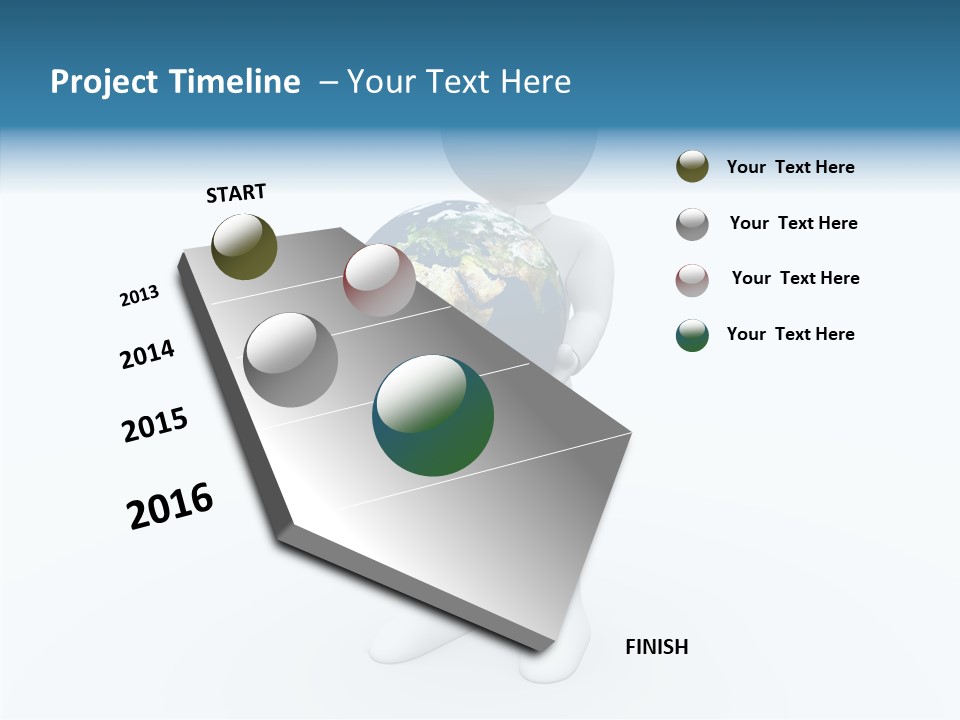 Project Timeline – Your Text Here

START

2013

2014

2015

2016

FINISH

Your Text Here

Your Text Here

Your Text Here

Your Text Here